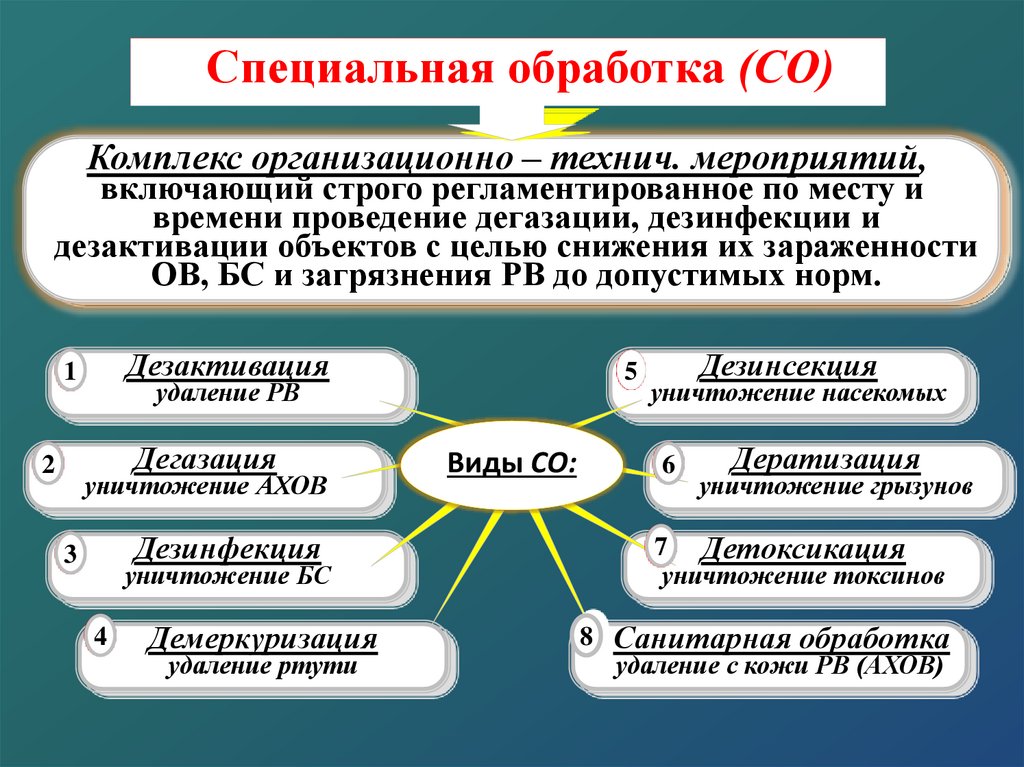 Специальная обработка (СО)

Комплекс организационно – технич. мероприятий, включающий строго регламентированное по месту и времени проведение дегазации, дезинфекции и дезактивации объектов с целью снижения их зараженности ОВ, БС и загрязнения РВ до допустимых норм.

Виды СО:

1 Дезактивация удаление РВ

2 Дегазация уничтожение АХОВ

3 Дезинфекция уничтожение БС

4 Демеркуризация удаление ртути

5 Дезинсекция уничтожение насекомых

6 Дератизация уничтожение грызунов

7 Детоксикация уничтожение токсинов

8 Санитарная обработка удаление с кожи РВ (АХОВ)